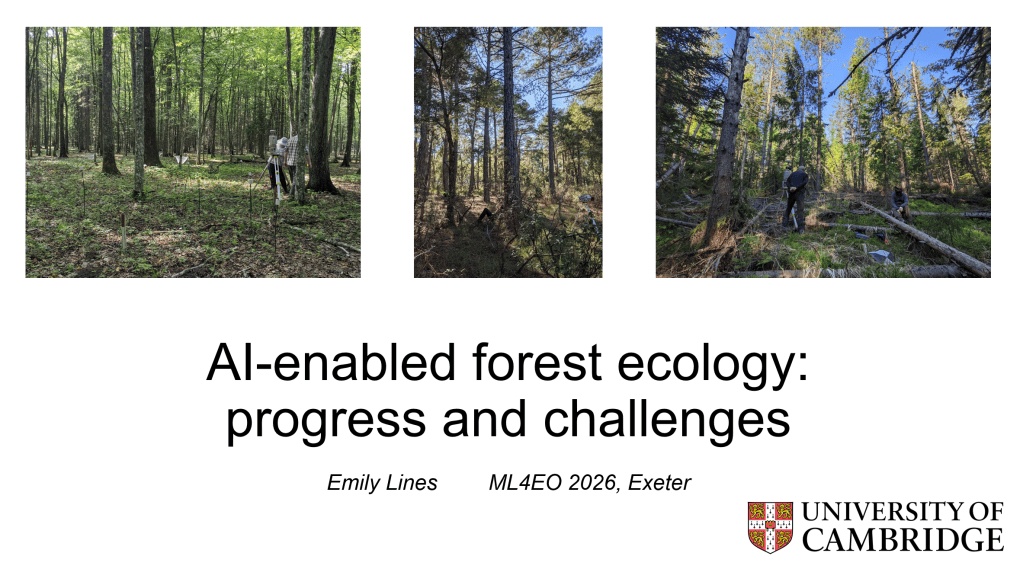 AI-enabled forest ecology: progress and challenges

Emily Lines ML4EO 2026, Exeter

UNIVERSITY OF
CAMBRIDGE